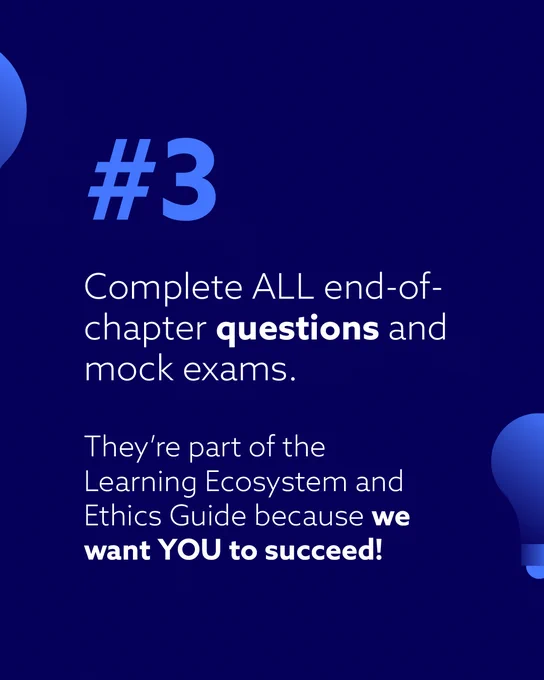 #3

Complete ALL end-of-chapter questions and mock exams.

They're part of the Learning Ecosystem and Ethics Guide because we want YOU to succeed!